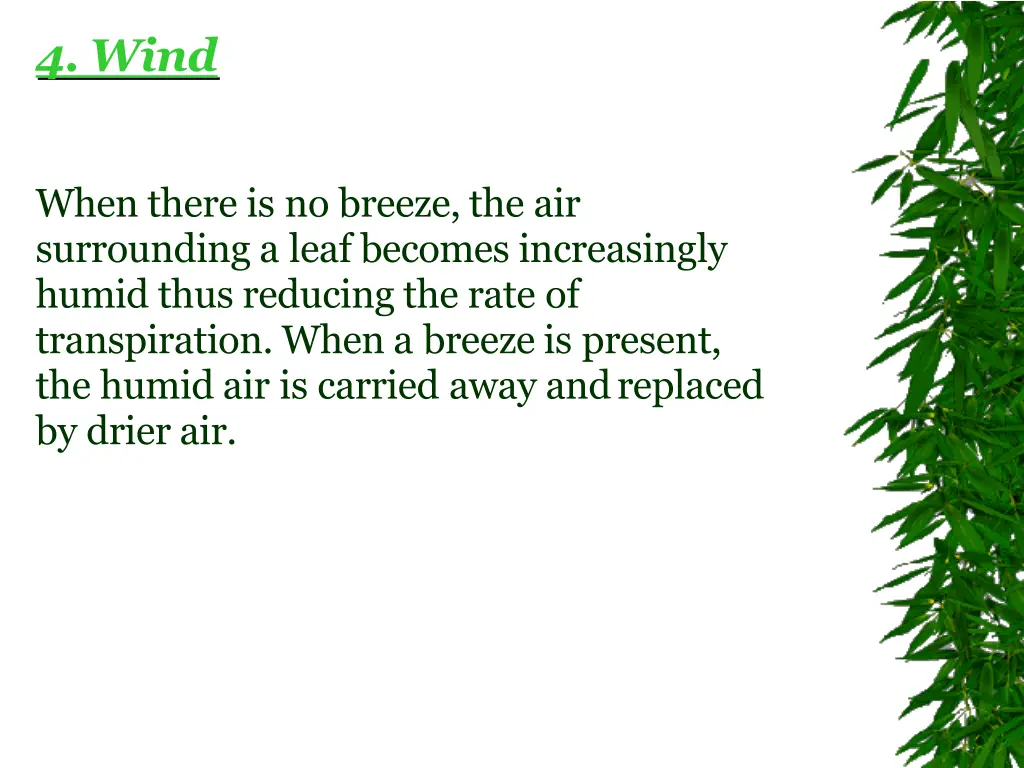 4. Wind

When there is no breeze, the air surrounding a leaf becomes increasingly humid thus reducing the rate of transpiration. When a breeze is present, the humid air is carried away and replaced by drier air.